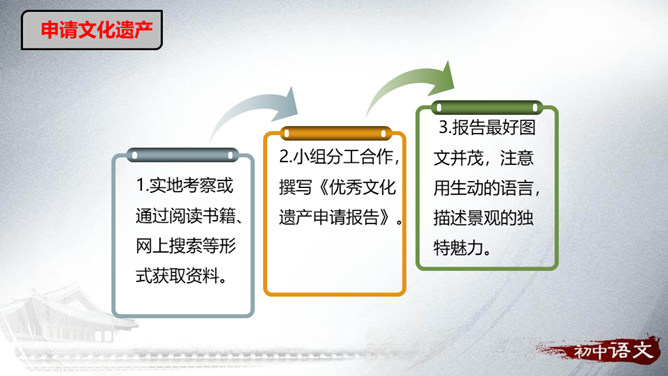 申请文化遗产

1.实地考察或通过阅读书籍、网上搜索等形式获取资料。

2.小组分工合作，撰写《优秀文化遗产申请报告》。

3.报告最好图文并茂，注意用生动的语言，描述景观的独特魅力。

初中语文